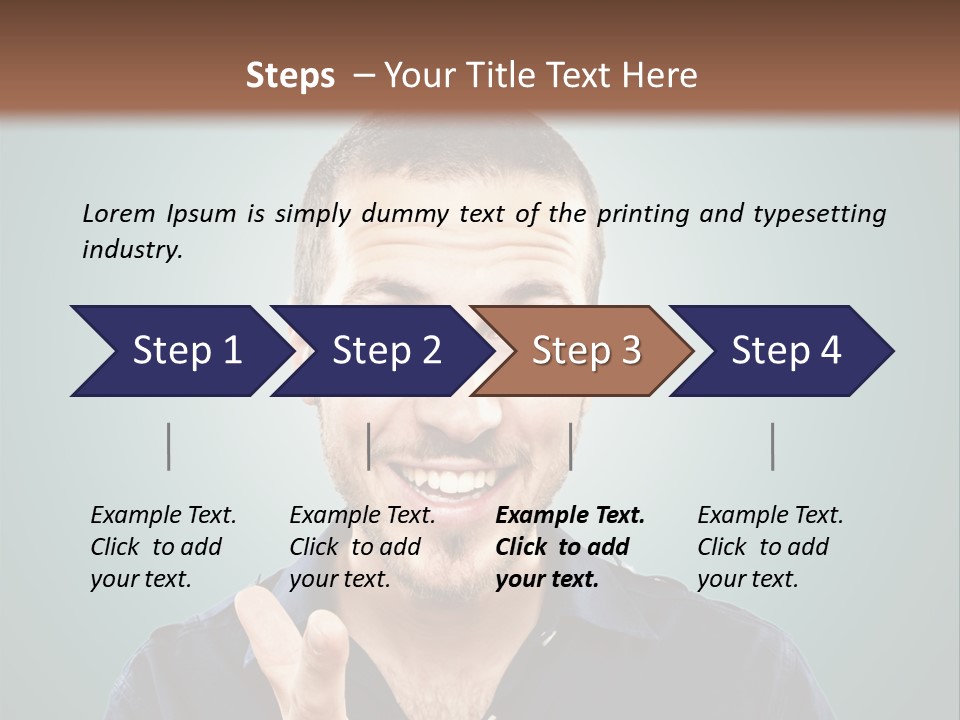 Steps – Your Title Text Here

Lorem Ipsum is simply dummy text of the printing and typesetting industry.

Step 1

Step 2

Step 3

Step 4

Example Text. Click to add your text.

Example Text. Click to add your text.

Example Text. Click to add your text.

Example Text. Click to add your text.